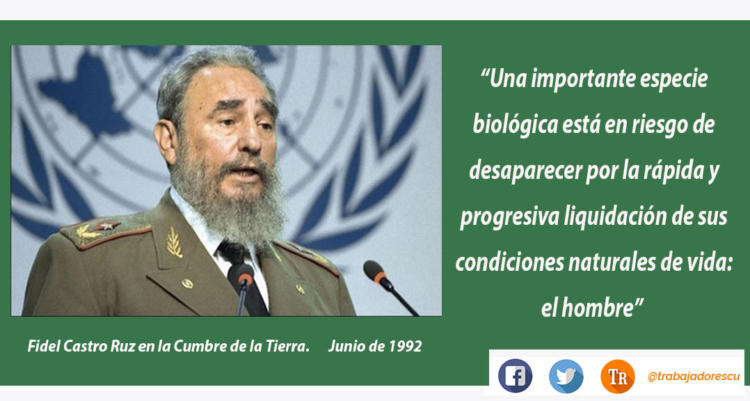 “Una importante especie biológica está en riesgo de desaparecer por la rápida y progresiva liquidación de sus condiciones naturales de vida: el hombre”

Fidel Castro Ruz en la Cumbre de la Tierra. Junio de 1992

TR

@trabajadorescu